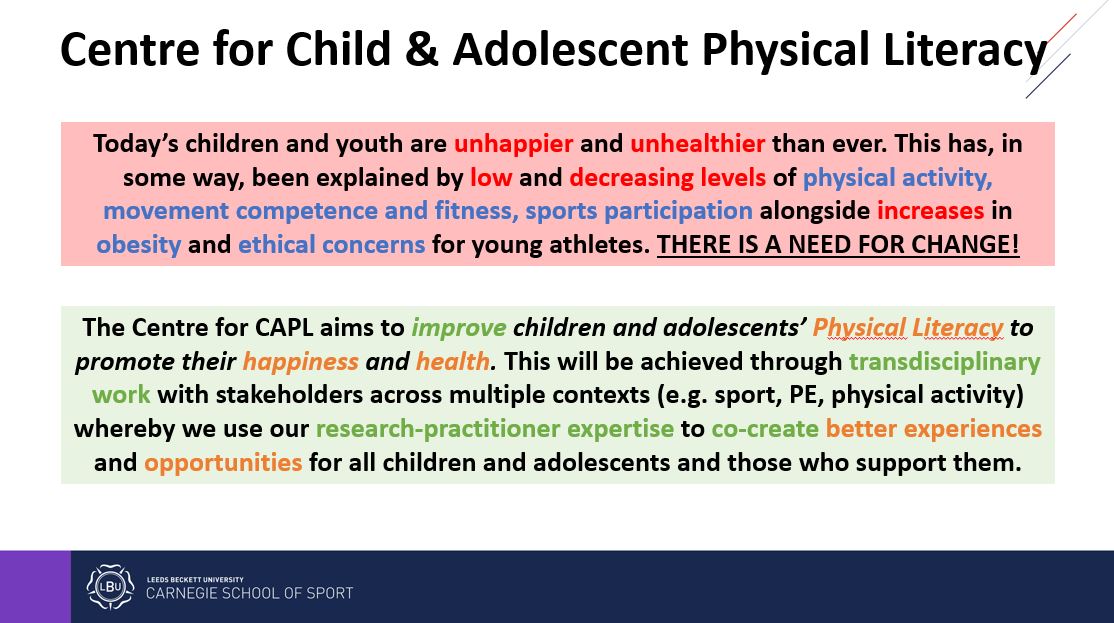 Centre for Child & Adolescent Physical Literacy

Today's children and youth are unhappier and unhealthier than ever. This has, in some way, been explained by low and decreasing levels of physical activity, movement competence and fitness, sports participation alongside increases in obesity and ethical concerns for young athletes. THERE IS A NEED FOR CHANGE!

The Centre for CAPL aims to improve children and adolescents' Physical Literacy to promote their happiness and health. This will be achieved through transdisciplinary work with stakeholders across multiple contexts (e.g. sport, PE, physical activity) whereby we use our research-practitioner expertise to co-create better experiences and opportunities for all children and adolescents and those who support them.

LBU
LEEDS BECKETT UNIVERSITY
CARNEGIE SCHOOL OF SPORT